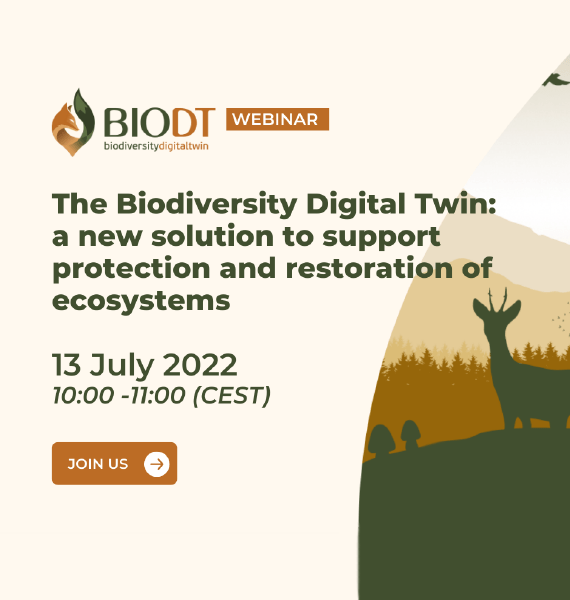 BIODT
biodiversitydigitaltwin

WEBINAR

The Biodiversity Digital Twin: a new solution to support protection and restoration of ecosystems

13 July 2022
10:00 -11:00 (CEST)

JOIN US